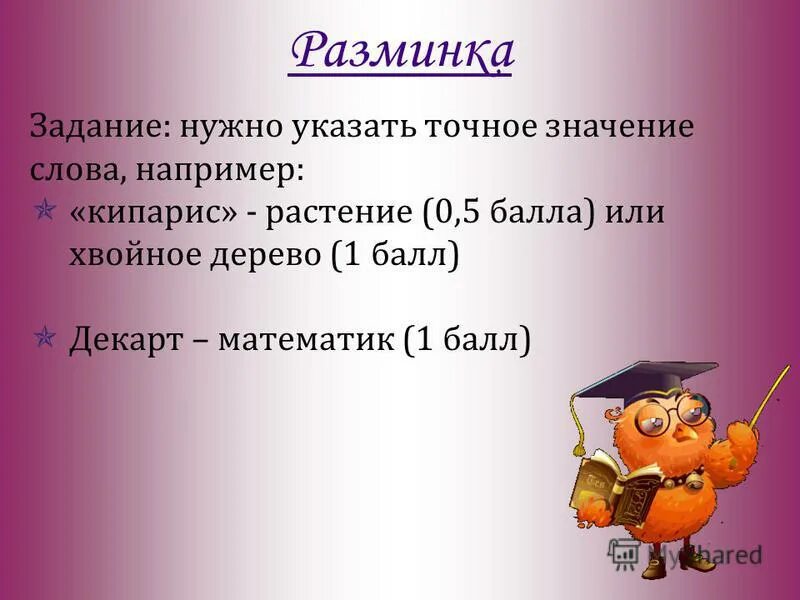 Разминка

Задание: нужно указать точное значение слова, например:

«кипарис» - растение (0,5 балла) или хвойное дерево (1 балл)

Декарт – математик (1 балл)

MyShared